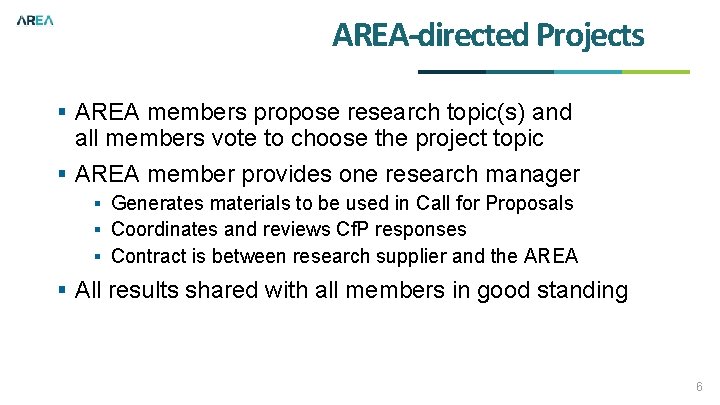 AREA

AREA-directed Projects

▪ AREA members propose research topic(s) and all members vote to choose the project topic

▪ AREA member provides one research manager
  ▪ Generates materials to be used in Call for Proposals
  ▪ Coordinates and reviews CfP responses
  ▪ Contract is between research supplier and the AREA

▪ All results shared with all members in good standing

6